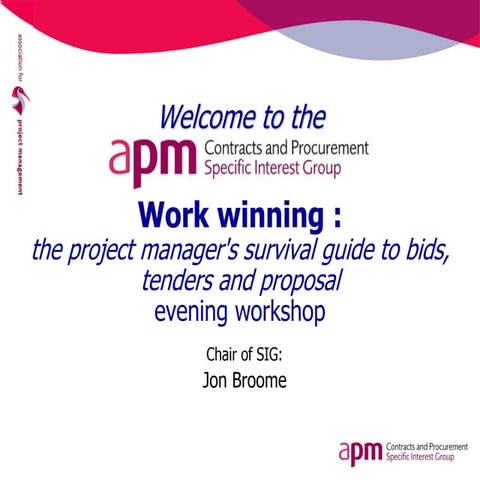 association for project management

Welcome to the

apm Contracts and Procurement Specific Interest Group

Work winning :

the project manager's survival guide to bids, tenders and proposal

evening workshop

Chair of SIG:

Jon Broome

apm Contracts and Procurement Specific Interest Group